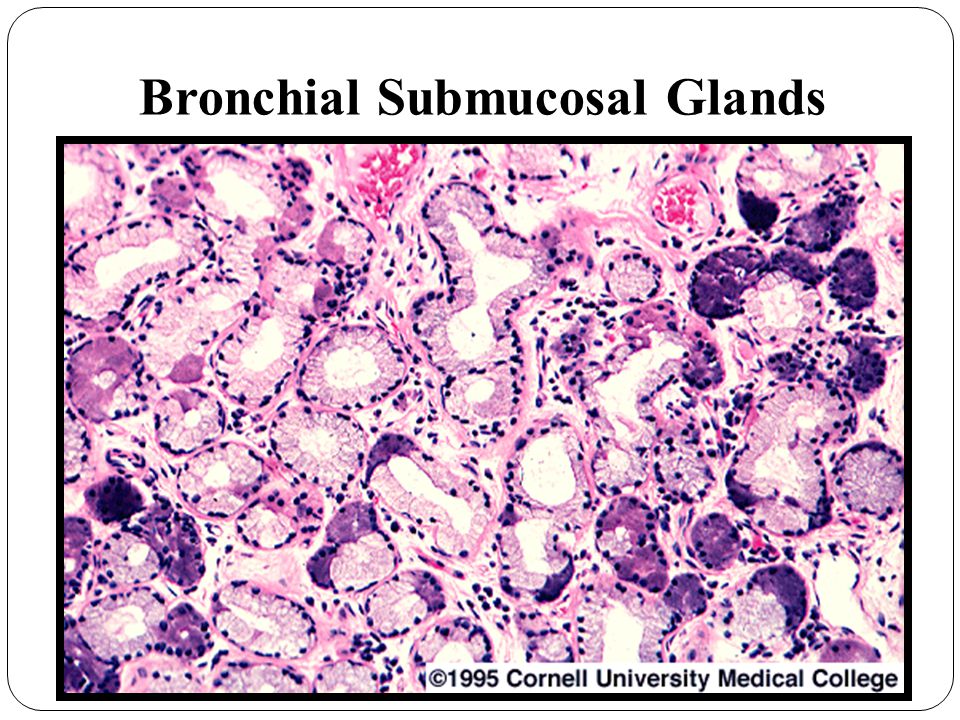 Bronchial Submucosal Glands

©1995 Cornell University Medical College